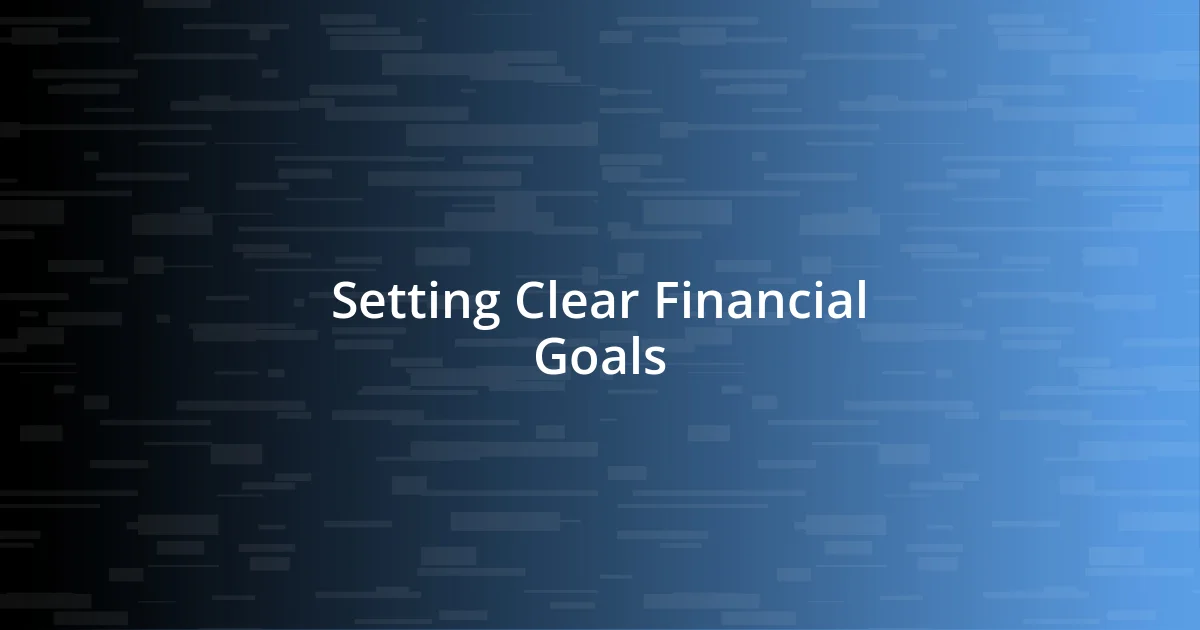 Setting Clear Financial Goals